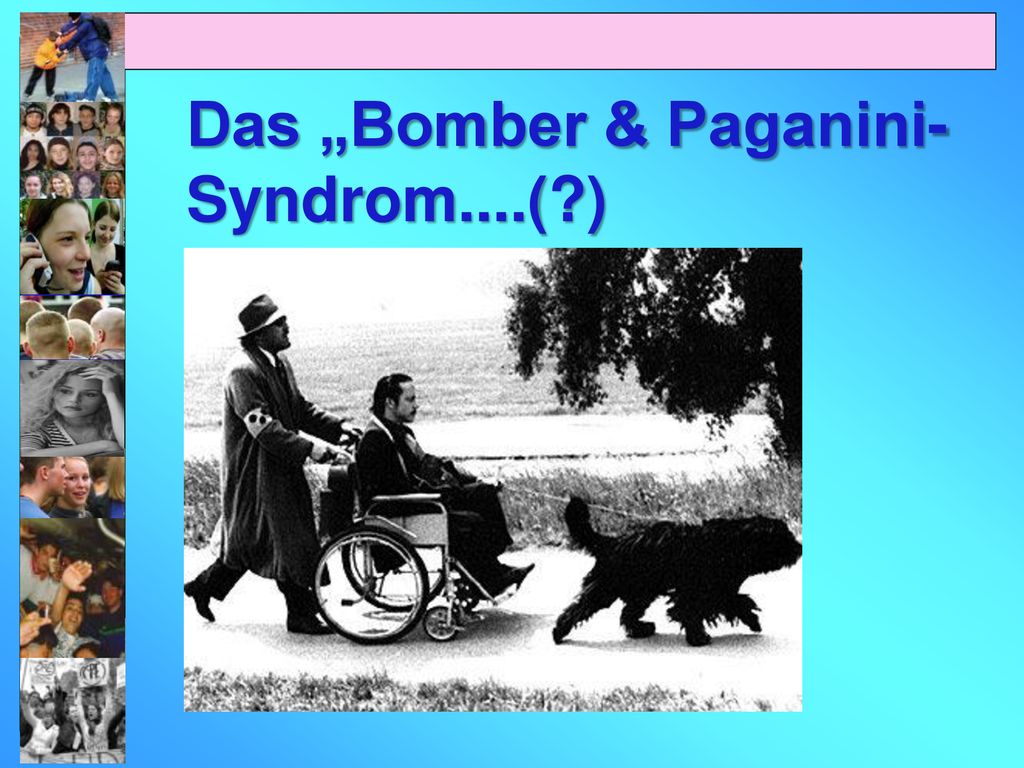 Das „Bomber & Paganini-Syndrom....(?)